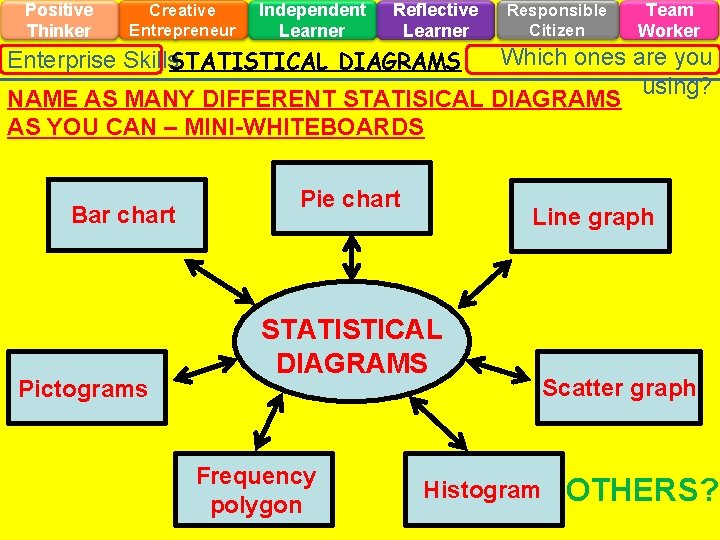 Positive Thinker
Creative Entrepreneur
Independent Learner
Reflective Learner
Responsible Citizen
Team Worker

Enterprise Skills
STATISTICAL DIAGRAMS
Which ones are you using?

NAME AS MANY DIFFERENT STATISICAL DIAGRAMS AS YOU CAN – MINI-WHITEBOARDS

Bar chart
Pie chart
Line graph
STATISTICAL DIAGRAMS
Pictograms
Scatter graph
Frequency polygon
Histogram
OTHERS?